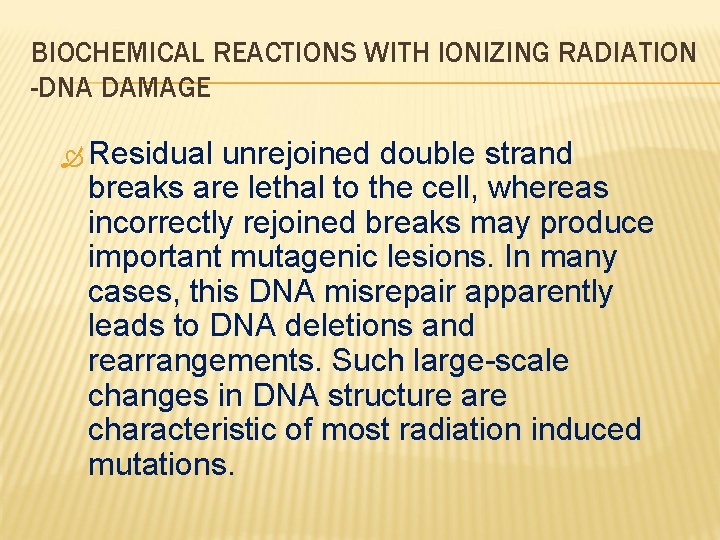 BIOCHEMICAL REACTIONS WITH IONIZING RADIATION -DNA DAMAGE

Residual unrejoined double strand breaks are lethal to the cell, whereas incorrectly rejoined breaks may produce important mutagenic lesions. In many cases, this DNA misrepair apparently leads to DNA deletions and rearrangements. Such large-scale changes in DNA structure are characteristic of most radiation induced mutations.